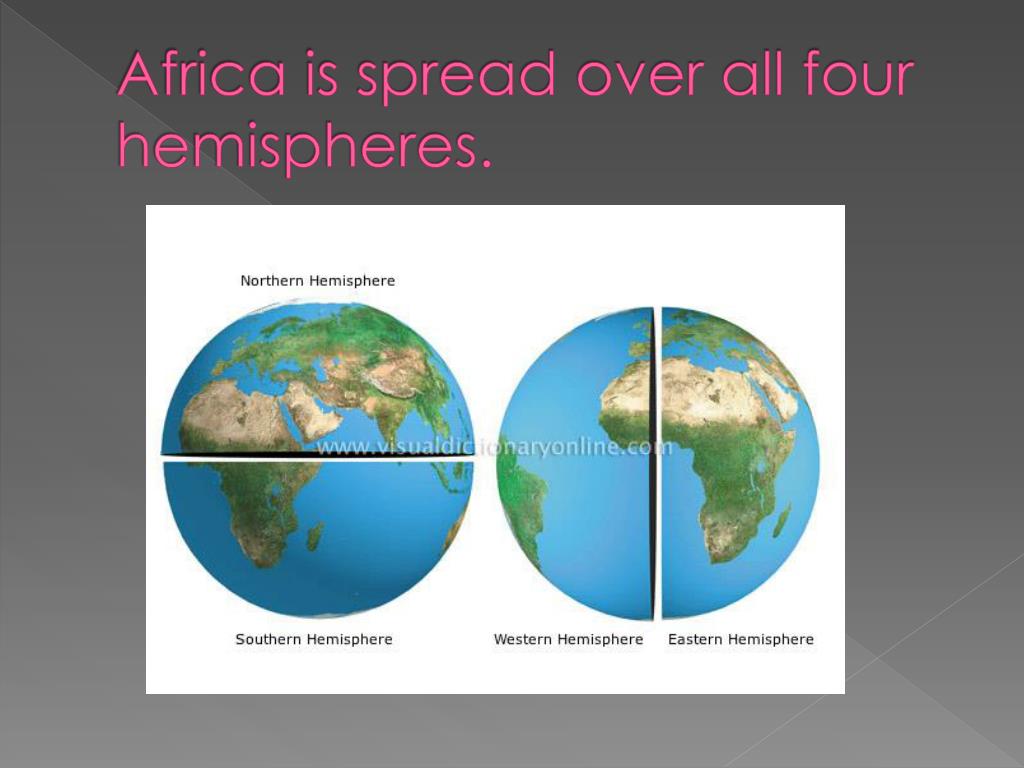 Africa is spread over all four hemispheres.

Northern Hemisphere

www.visualdictionaryonline.com

Southern Hemisphere

Western Hemisphere

Eastern Hemisphere